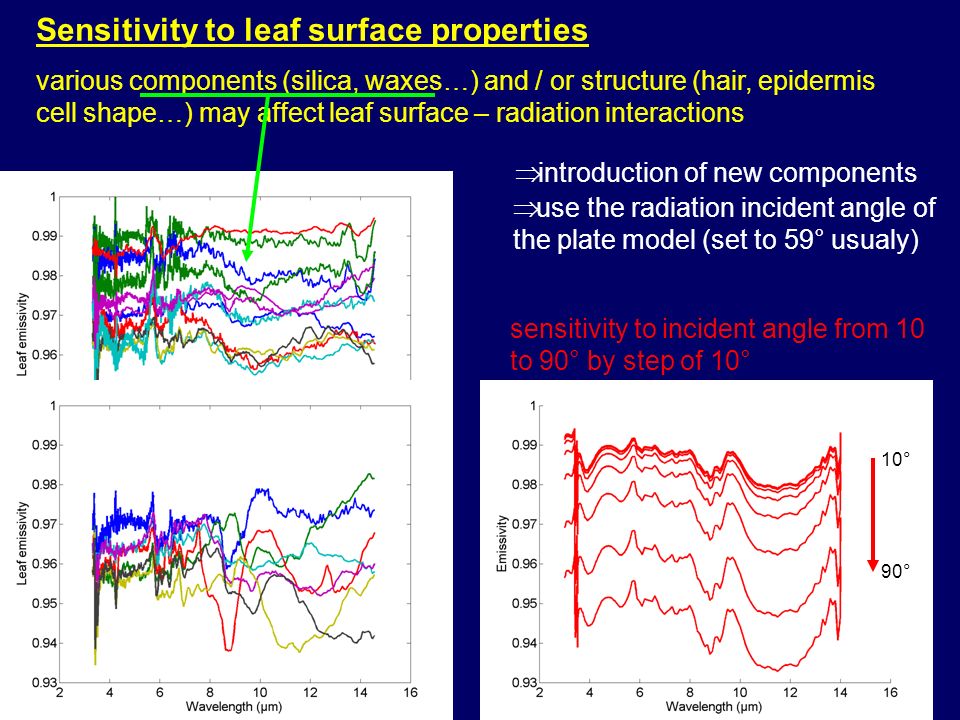 Sensitivity to leaf surface properties

various components (silica, waxes…) and / or structure (hair, epidermis cell shape…) may affect leaf surface – radiation interactions

⇒introduction of new components
⇒use the radiation incident angle of the plate model (set to 59° usualy)

sensitivity to incident angle from 10 to 90° by step of 10°

1
0.99
0.98
0.97
0.96
Leaf emissivity

1
0.99
0.98
0.97
0.96
0.95
0.94
0.93
Leaf emissivity
2 4 6 8 10 12 14 16
Wavelength (µm)

1
0.99
0.98
0.97
0.96
0.95
0.94
0.93
Emissivity
2 4 6 8 10 12 14 16
Wavelength (µm)
10°
90°